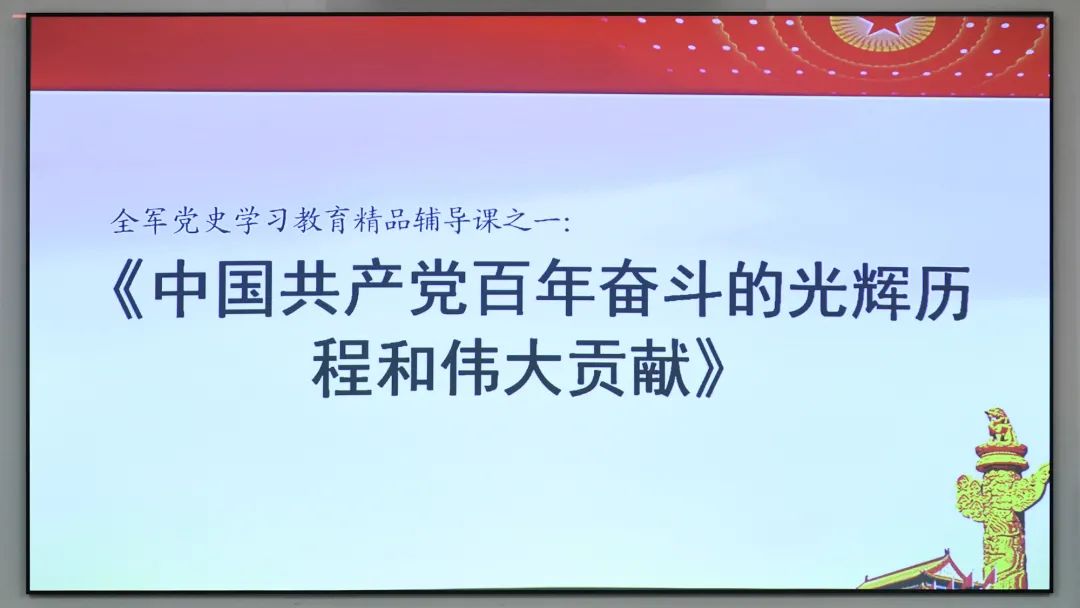 全军党史学习教育精品辅导课之一:

《中国共产党百年奋斗的光辉历程和伟大贡献》